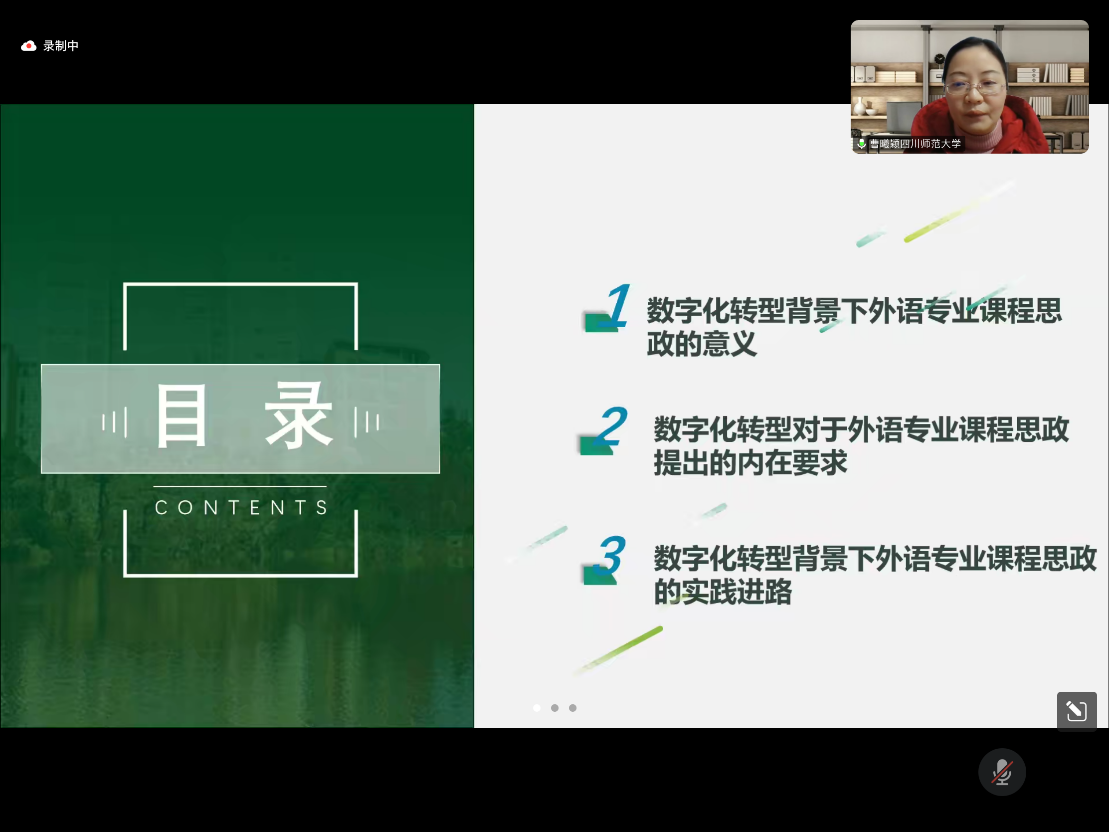 录制中

曹曦颖四川师范大学

目 录

CONTENTS

1 数字化转型背景下外语专业课程思政的意义

2 数字化转型对于外语专业课程思政提出的内在要求

3 数字化转型背景下外语专业课程思政的实践进路